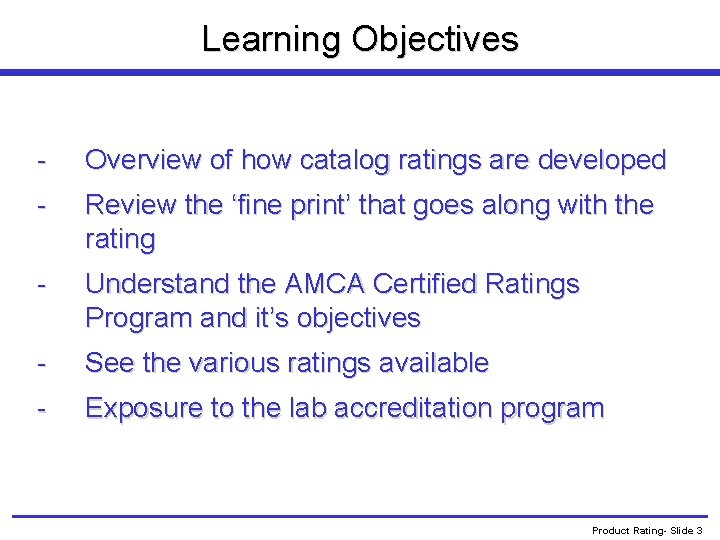 Learning Objectives

- Overview of how catalog ratings are developed

- Review the ‘fine print’ that goes along with the rating

- Understand the AMCA Certified Ratings Program and it’s objectives

- See the various ratings available

- Exposure to the lab accreditation program

Product Rating- Slide 3